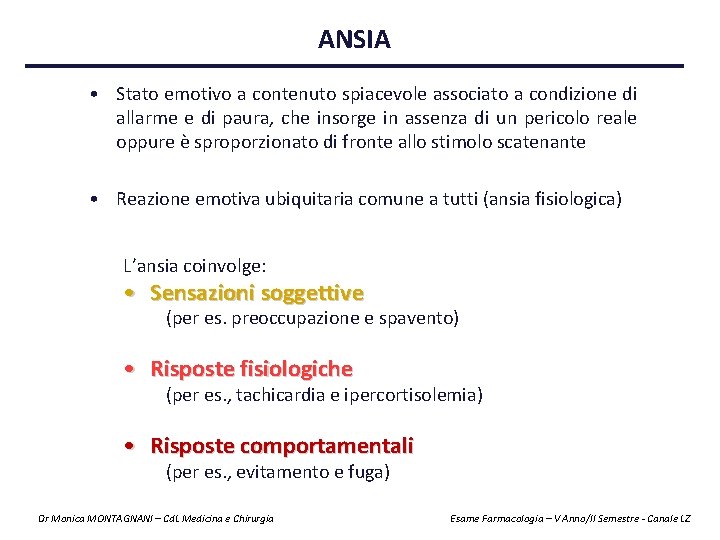 ANSIA

• Stato emotivo a contenuto spiacevole associato a condizione di allarme e di paura, che insorge in assenza di un pericolo reale oppure è sproporzionato di fronte allo stimolo scatenante

• Reazione emotiva ubiquitaria comune a tutti (ansia fisiologica)

L'ansia coinvolge:
• Sensazioni soggettive
(per es. preoccupazione e spavento)

• Risposte fisiologiche
(per es., tachicardia e ipercortisolemia)

• Risposte comportamentali
(per es., evitamento e fuga)

Dr Monica MONTAGNANI – CdL Medicina e Chirurgia

Esame Farmacologia – V Anno/II Semestre - Canale LZ